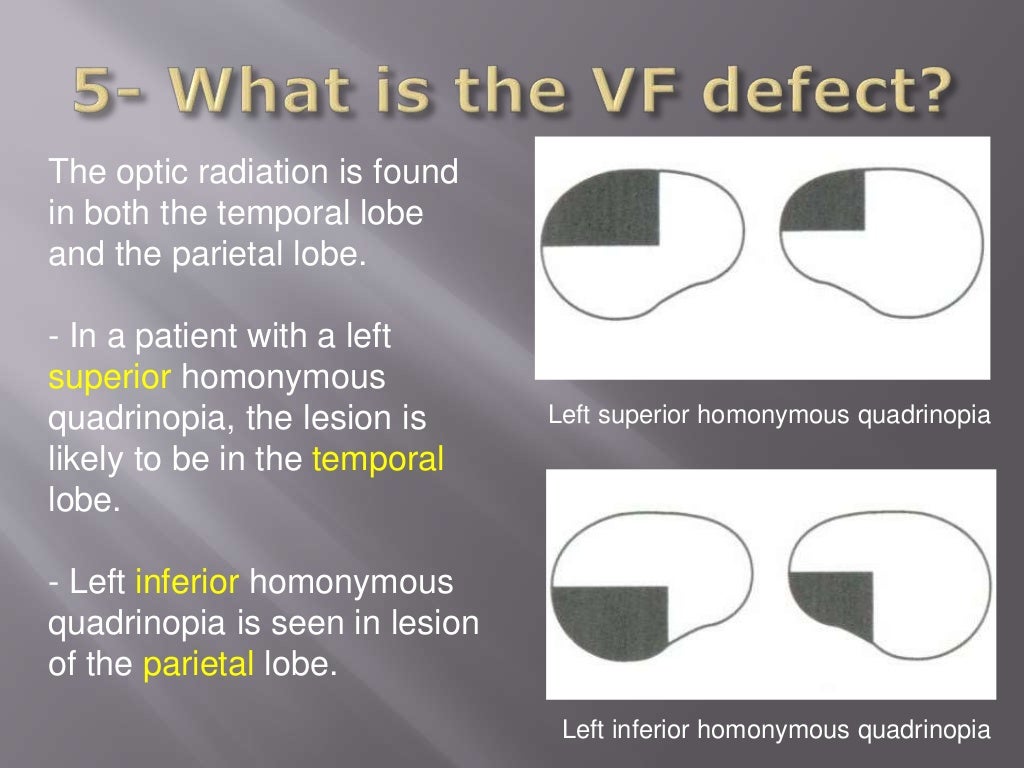 5- What is the VF defect?

The optic radiation is found in both the temporal lobe and the parietal lobe.

- In a patient with a left superior homonymous quadrinopia, the lesion is likely to be in the temporal lobe.

- Left inferior homonymous quadrinopia is seen in lesion of the parietal lobe.

Left superior homonymous quadrinopia

Left inferior homonymous quadrinopia